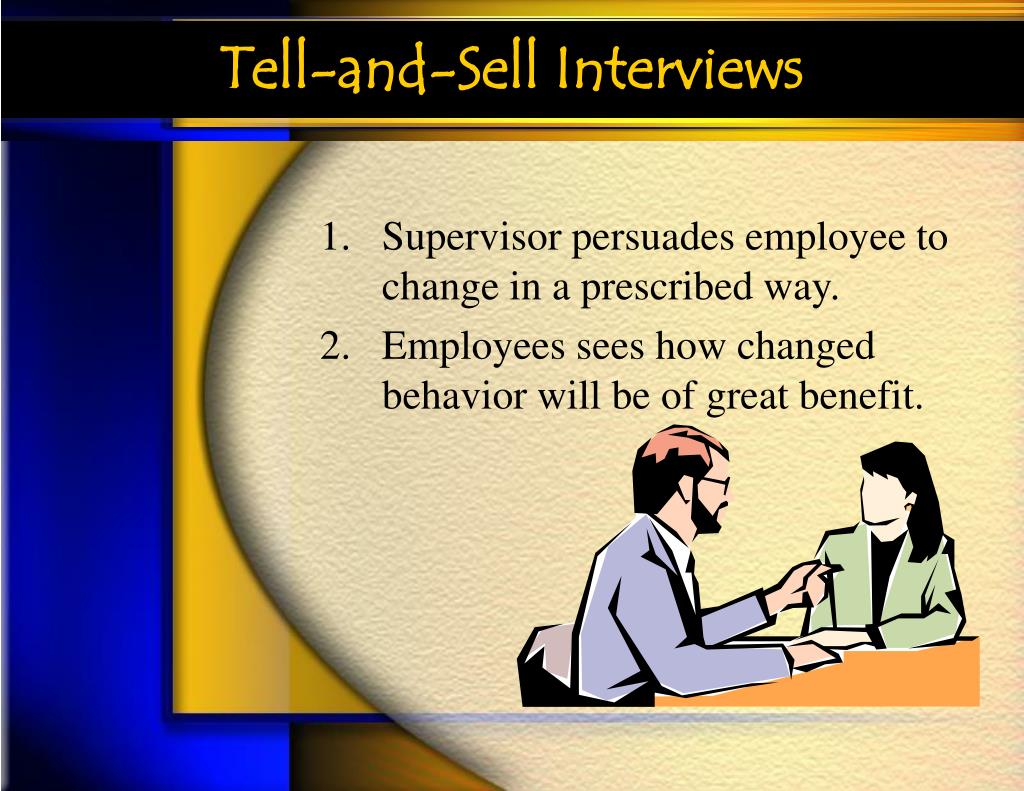 Tell-and-Sell Interviews

1. Supervisor persuades employee to change in a prescribed way.

2. Employees sees how changed behavior will be of great benefit.